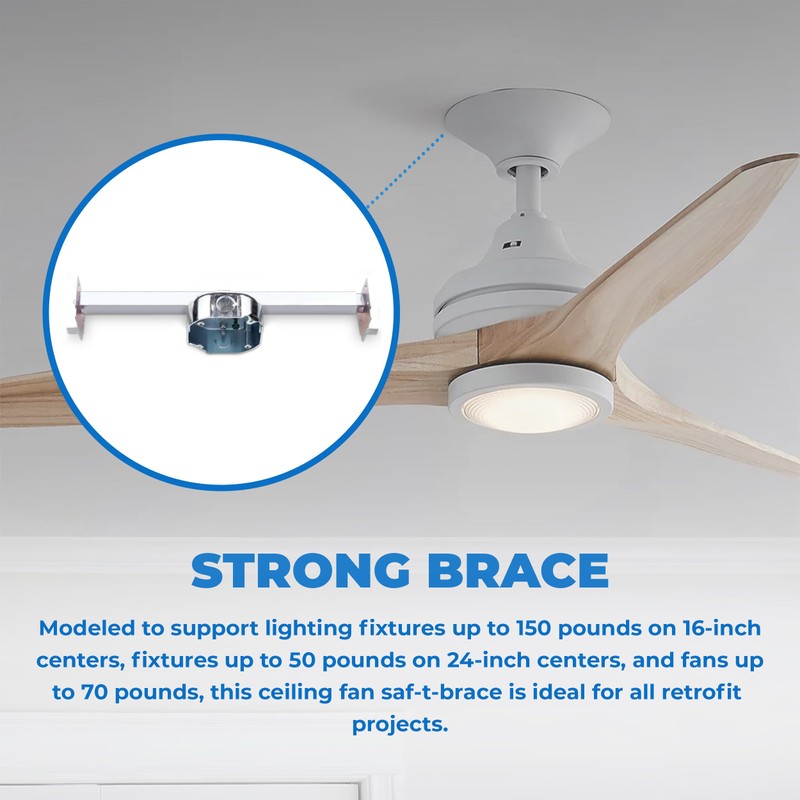 STRONG BRACE

Modeled to support lighting fixtures up to 150 pounds on 16-inch centers, fixtures up to 50 pounds on 24-inch centers, and fans up to 70 pounds, this ceiling fan saf-t-brace is ideal for all retrofit projects.